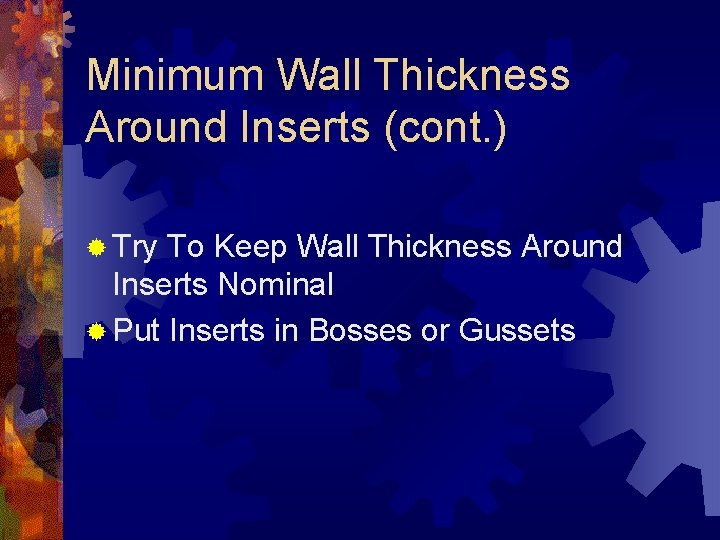 Minimum Wall Thickness Around Inserts (cont.)

Try To Keep Wall Thickness Around Inserts Nominal

Put Inserts in Bosses or Gussets